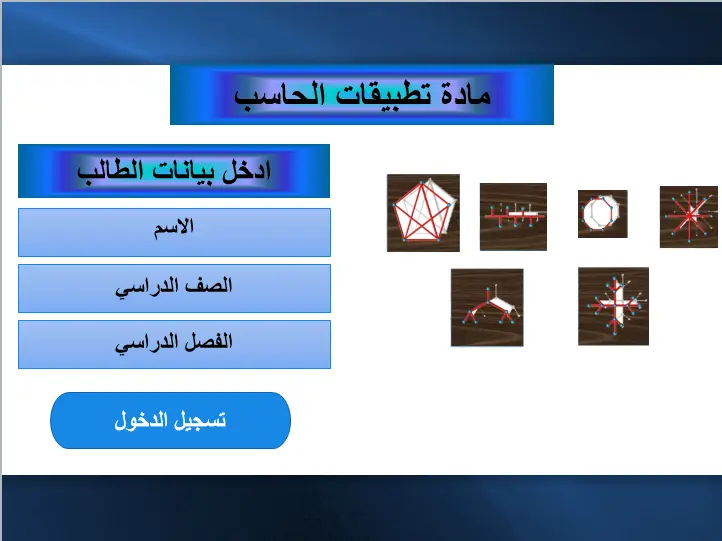 مادة تطبيقات الحاسب

ادخل بيانات الطالب

الاسم

الصف الدراسي

الفصل الدراسي

تسجيل الدخول